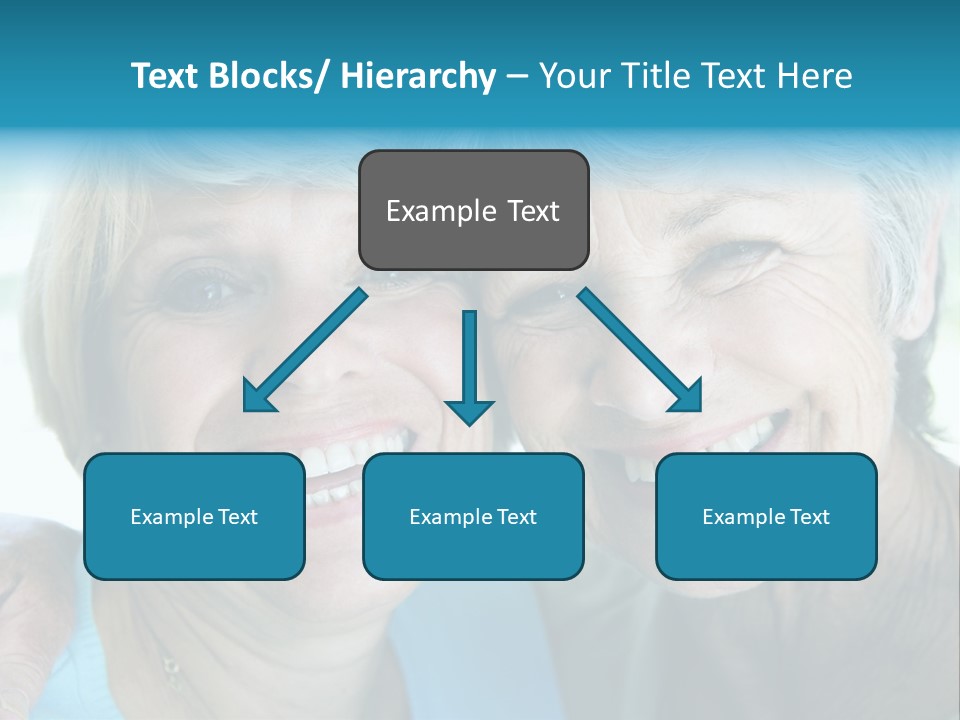 Text Blocks/ Hierarchy – Your Title Text Here

Example Text

Example Text

Example Text

Example Text